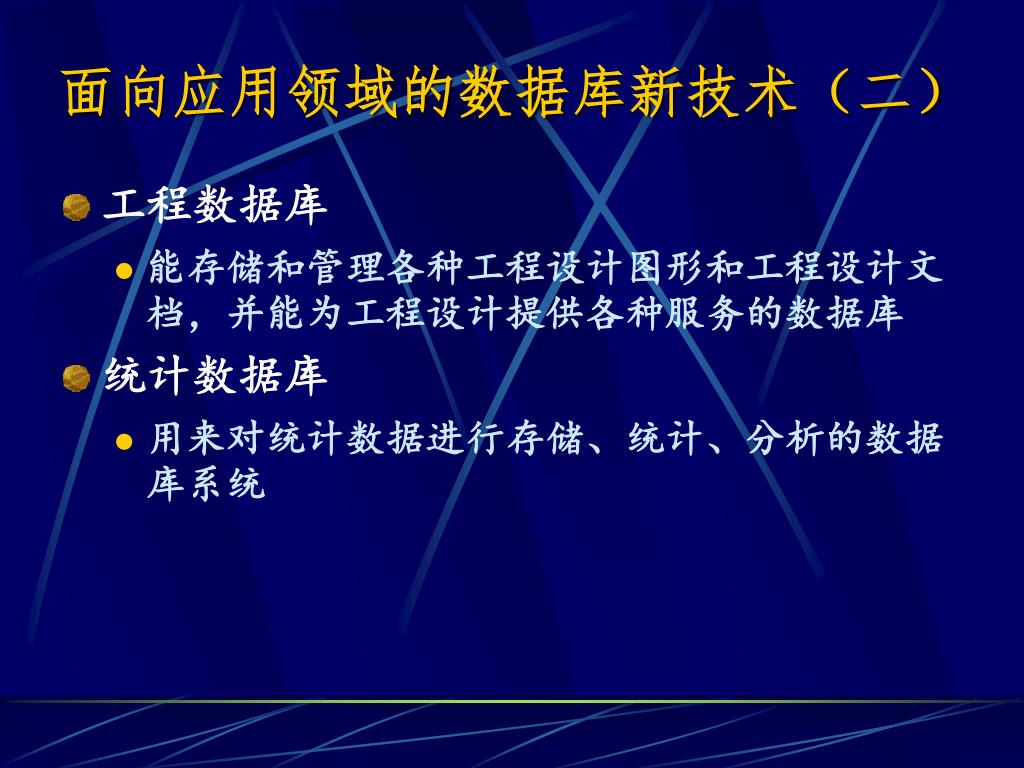 面向应用领域的数据库新技术（二）

工程数据库

能存储和管理各种工程设计图形和工程设计文档，并能为工程设计提供各种服务的数据库

统计数据库

用来对统计数据进行存储、统计、分析的数据库系统